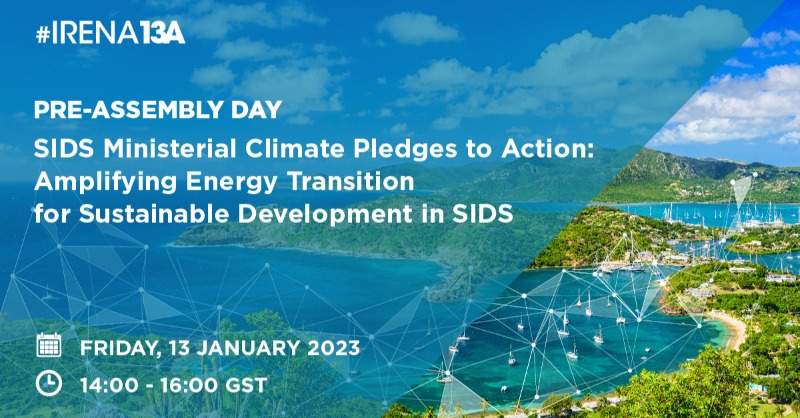 #IRENA13A

PRE-ASSEMBLY DAY

SIDS Ministerial Climate Pledges to Action: Amplifying Energy Transition for Sustainable Development in SIDS

FRIDAY, 13 JANUARY 2023

14:00 - 16:00 GST